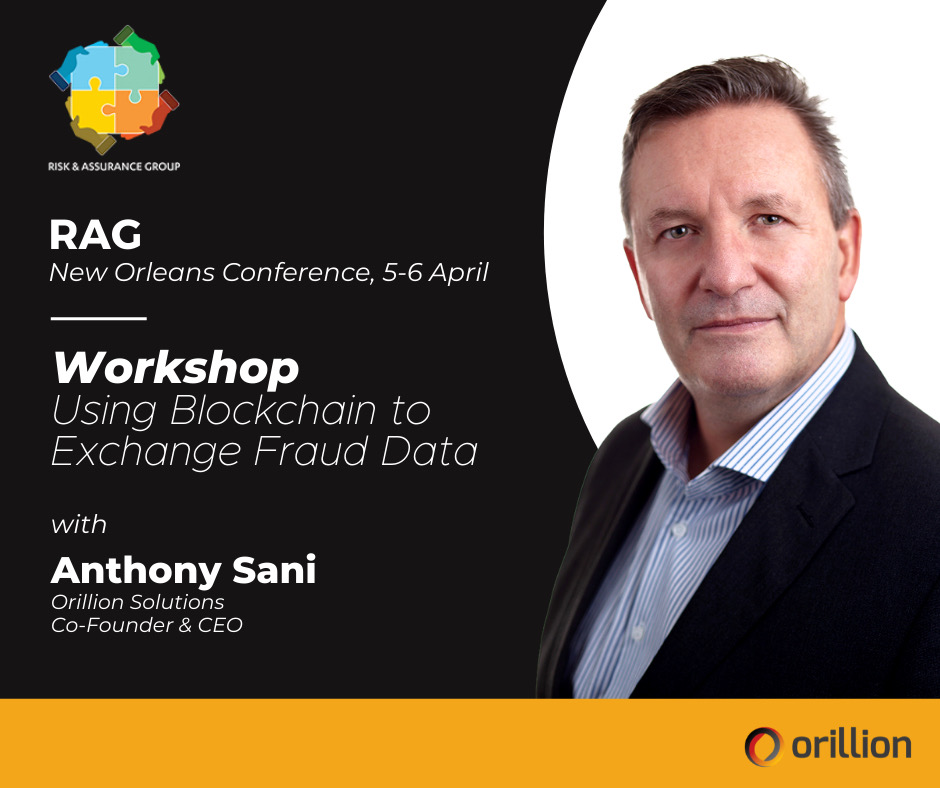 RISK & ASSURANCE GROUP

RAG
New Orleans Conference, 5-6 April

Workshop
Using Blockchain to Exchange Fraud Data

with

Anthony Sani
Orillion Solutions
Co-Founder & CEO

orillion